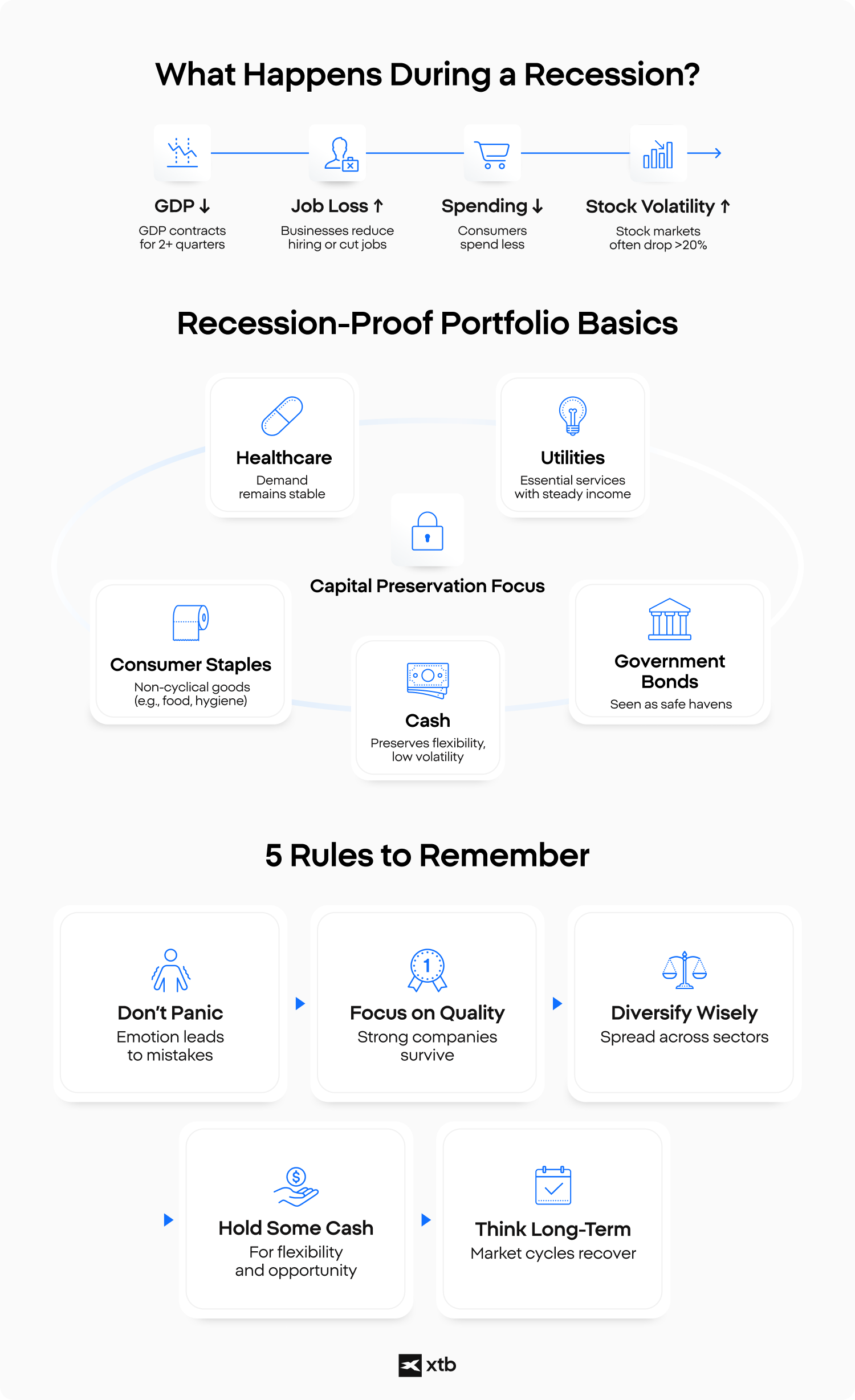 What Happens During a Recession?

GDP ↓
GDP contracts for 2+ quarters

Job Loss ↑
Businesses reduce hiring or cut jobs

Spending ↓
Consumers spend less

Stock Volatility ↑
Stock markets often drop >20%

Recession-Proof Portfolio Basics

Healthcare
Demand remains stable

Utilities
Essential services with steady income

Capital Preservation Focus

Consumer Staples
Non-cyclical goods (e.g., food, hygiene)

Cash
Preserves flexibility, low volatility

Government Bonds
Seen as safe havens

5 Rules to Remember

Don't Panic
Emotion leads to mistakes

Focus on Quality
Strong companies survive

Diversify Wisely
Spread across sectors

Hold Some Cash
For flexibility and opportunity

Think Long-Term
Market cycles recover

xtb